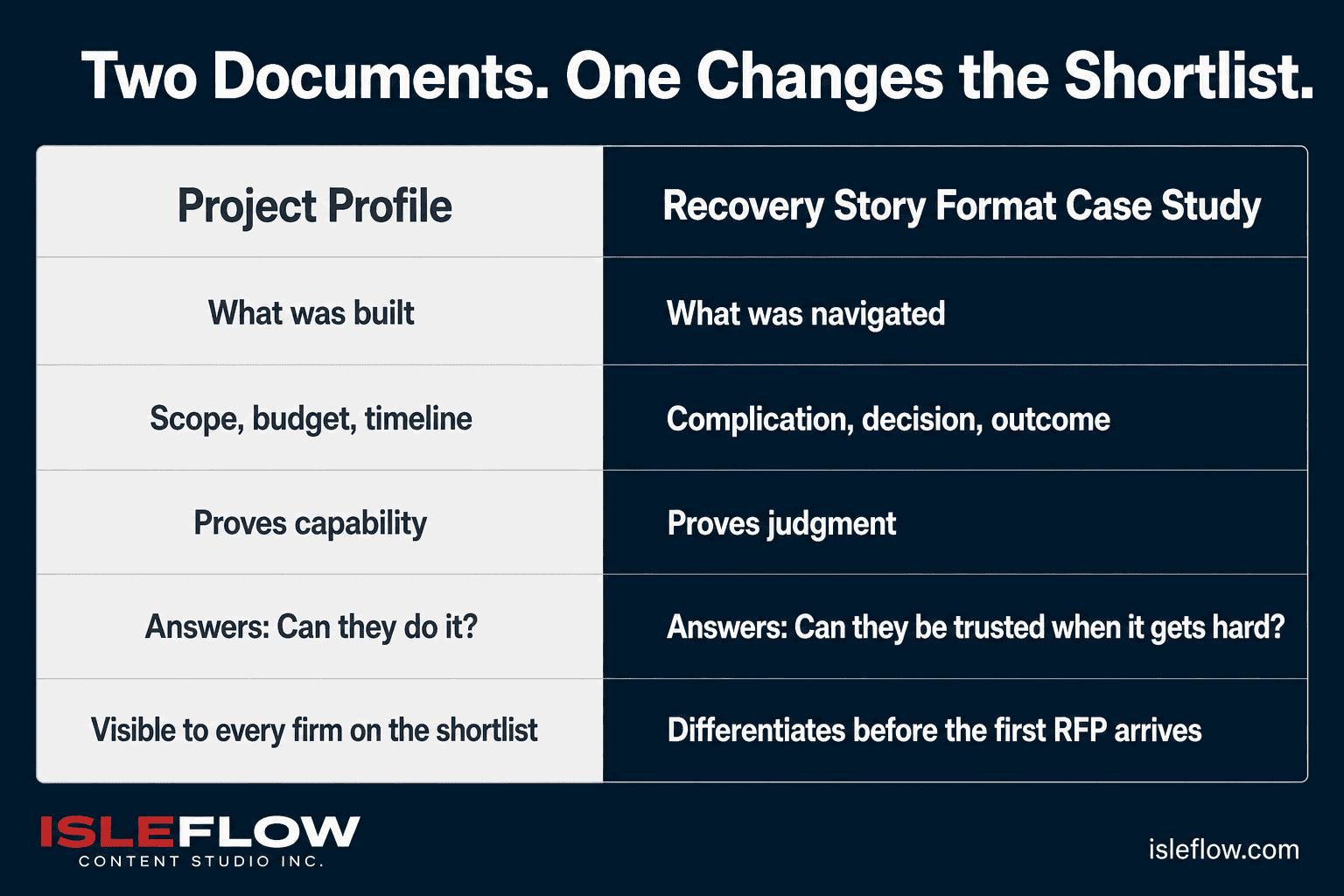 Two Documents. One Changes the Shortlist.

| Project Profile | Recovery Story Format Case Study |
|---|---|
| What was built | What was navigated |
| Scope, budget, timeline | Complication, decision, outcome |
| Proves capability | Proves judgment |
| Answers: Can they do it? | Answers: Can they be trusted when it gets hard? |
| Visible to every firm on the shortlist | Differentiates before the first RFP arrives |

ISLEFLOW
CONTENT STUDIO INC.

isleflow.com